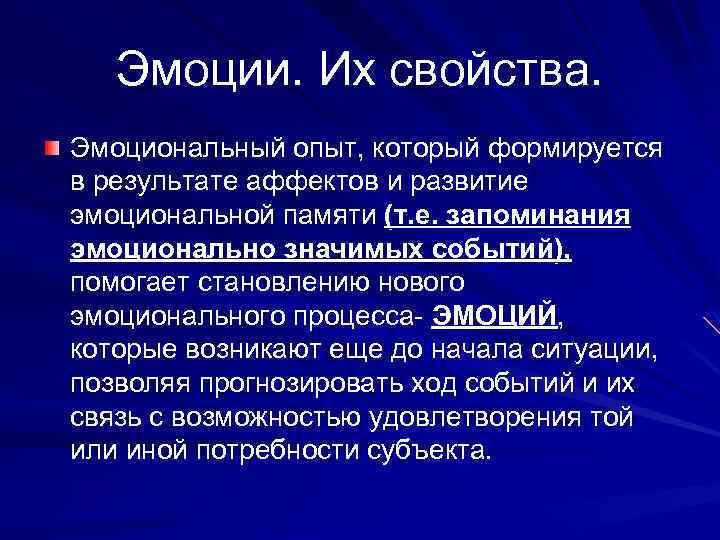 Эмоции. Их свойства.

Эмоциональный опыт, который формируется в результате аффектов и развитие эмоциональной памяти (т.е. запоминания эмоционально значимых событий), помогает становлению нового эмоционального процесса- ЭМОЦИЙ, которые возникают еще до начала ситуации, позволяя прогнозировать ход событий и их связь с возможностью удовлетворения той или иной потребности субъекта.